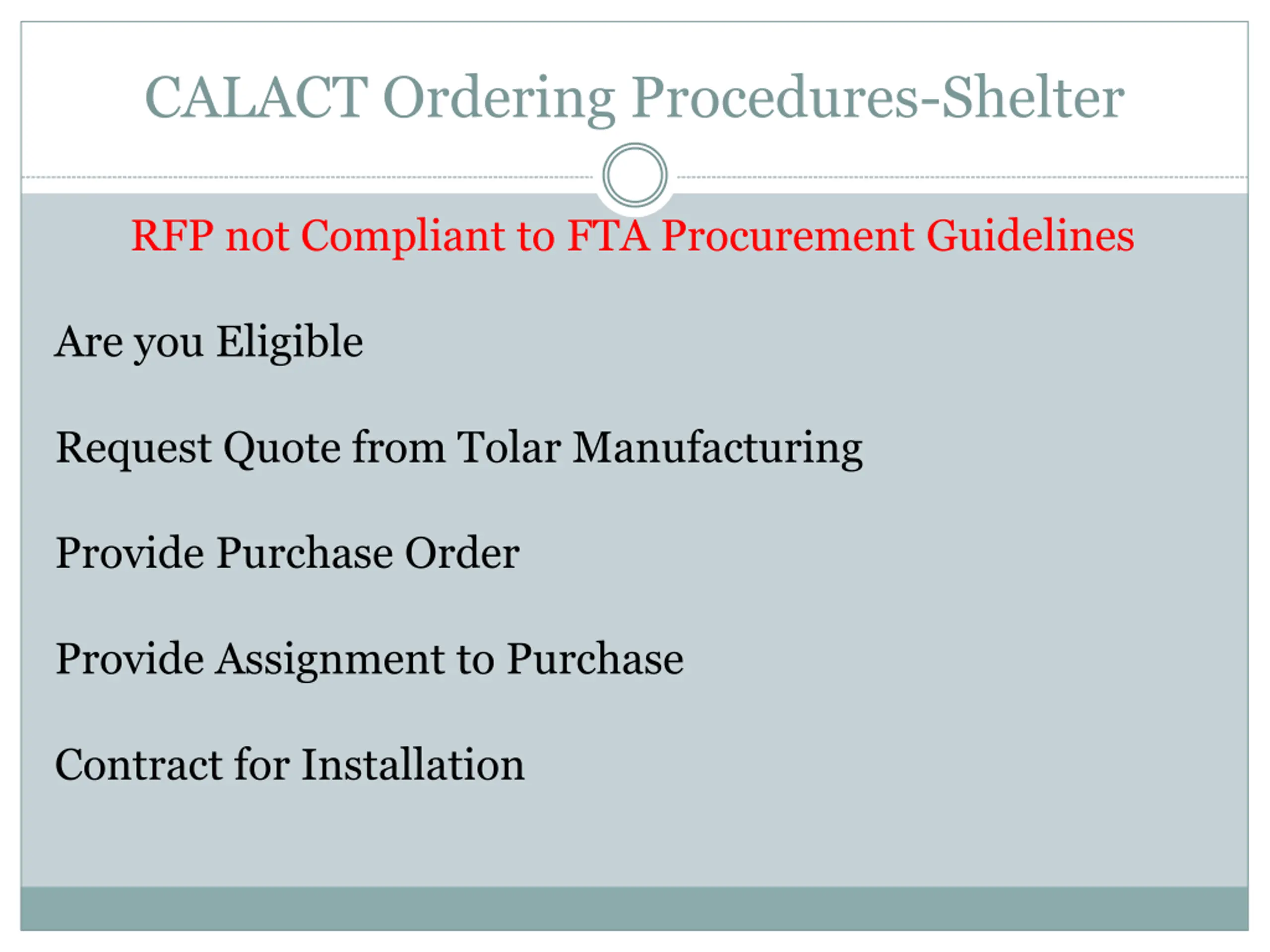 CALACT Ordering Procedures-Shelter

RFP not Compliant to FTA Procurement Guidelines

Are you Eligible

Request Quote from Tolar Manufacturing

Provide Purchase Order

Provide Assignment to Purchase

Contract for Installation